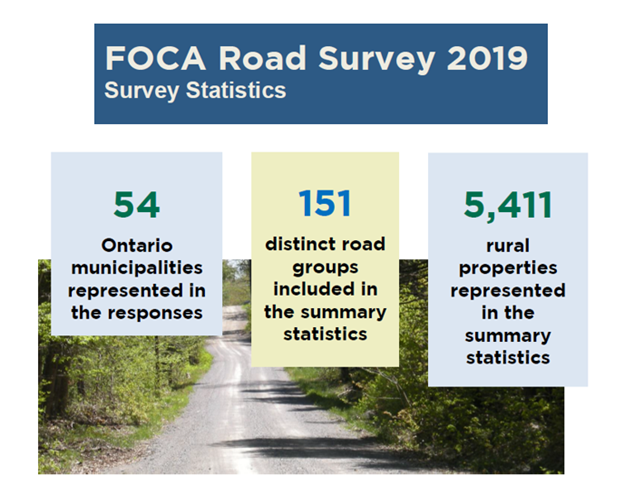 FOCA Road Survey 2019
Survey Statistics

54
Ontario municipalities represented in the responses

151
distinct road groups included in the summary statistics

5,411
rural properties represented in the summary statistics